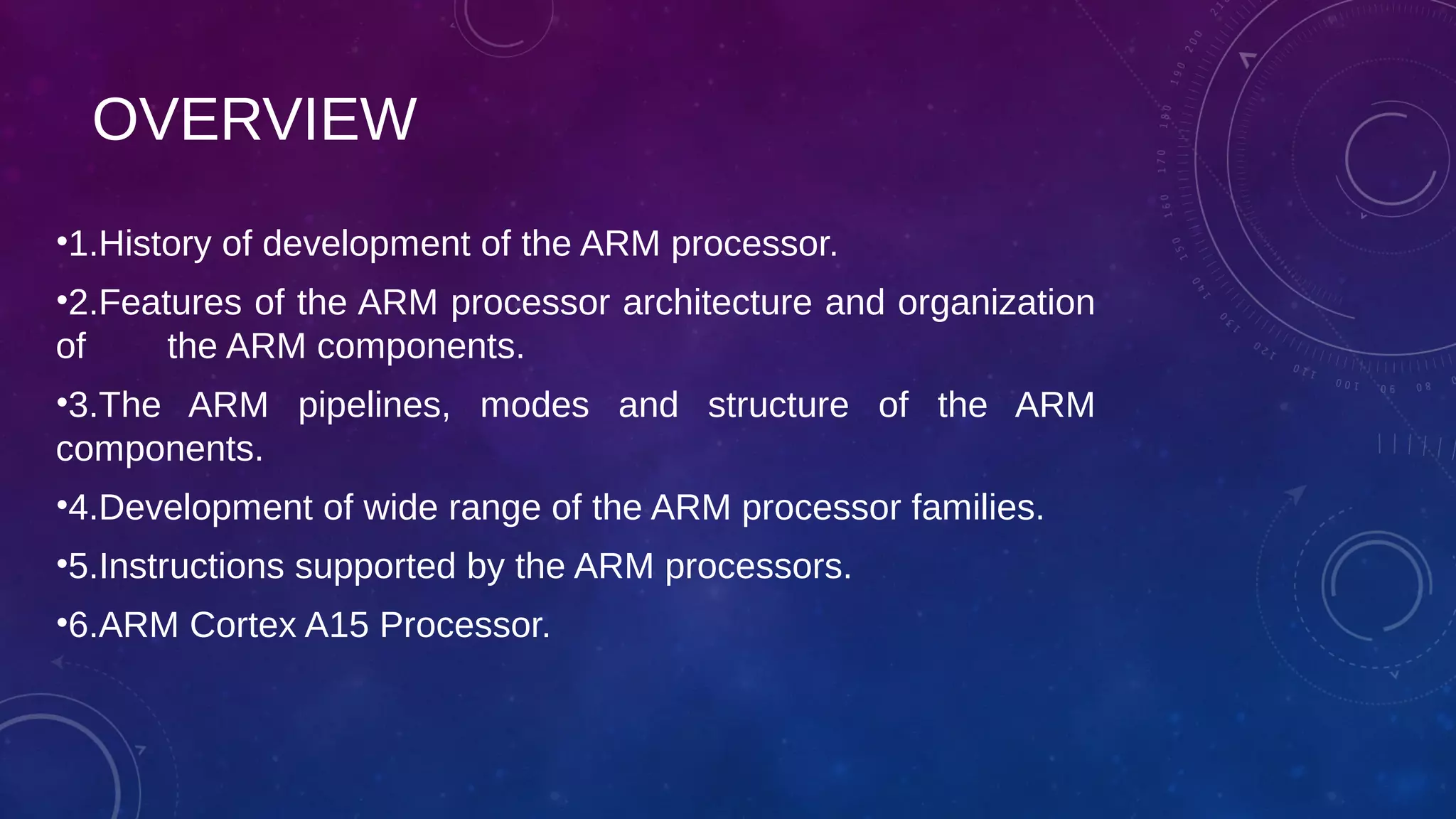 OVERVIEW

•1.History of development of the ARM processor.

•2.Features of the ARM processor architecture and organization of the ARM components.

•3.The ARM pipelines, modes and structure of the ARM components.

•4.Development of wide range of the ARM processor families.

•5.Instructions supported by the ARM processors.

•6.ARM Cortex A15 Processor.